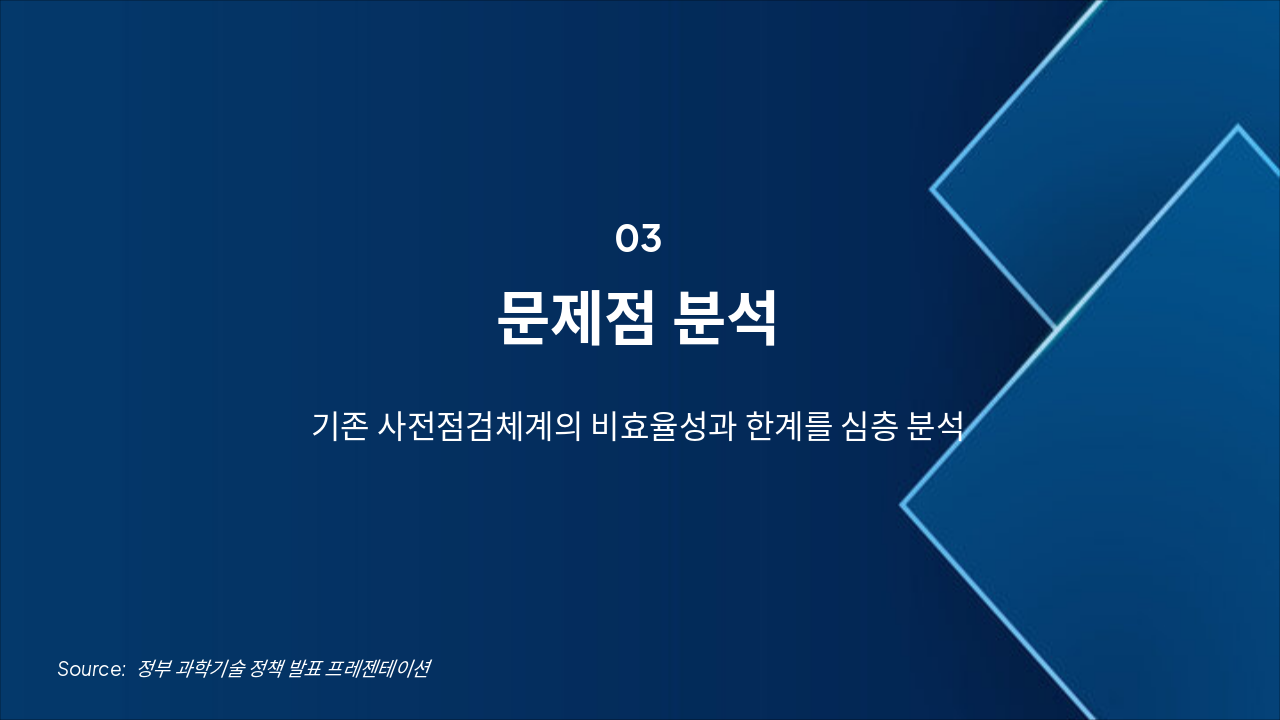 03

문제점 분석

기존 사전점검체계의 비효율성과 한계를 심층 분석

Source: 정부 과학기술 정책 발표 프레젠테이션